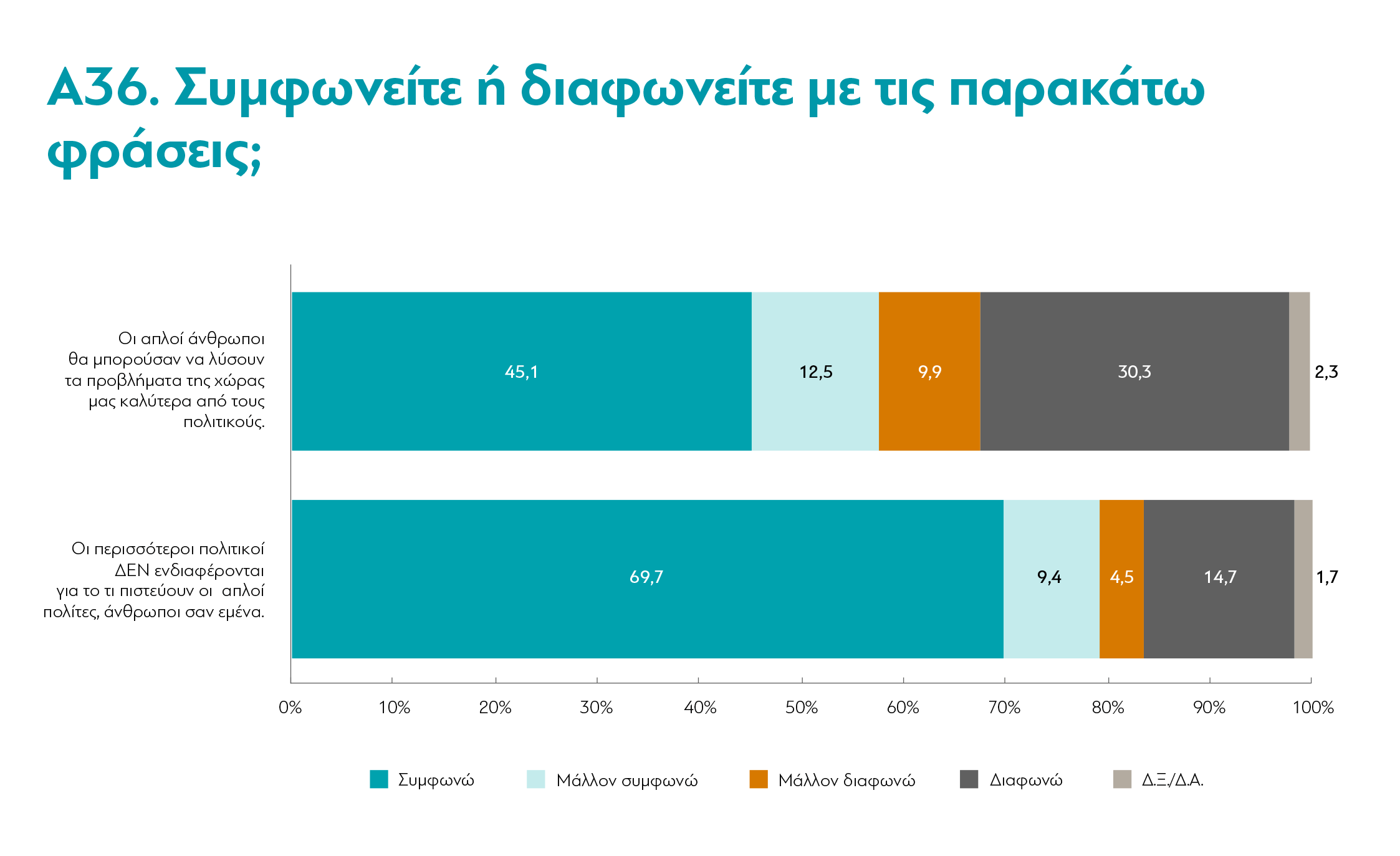 Α36. Συμφωνείτε ή διαφωνείτε με τις παρακάτω φράσεις;

Οι απλοί άνθρωποι θα μπορούσαν να λύσουν τα προβλήματα της χώρας μας καλύτερα από τους πολιτικούς.

45,1 12,5 9,9 30,3 2,3

Οι περισσότεροι πολιτικοί ΔΕΝ ενδιαφέρονται για το τι πιστεύουν οι απλοί πολίτες, άνθρωποι σαν εμένα.

69,7 9,4 4,5 14,7 1,7

0% 10% 20% 30% 40% 50% 60% 70% 80% 90% 100%

Συμφωνώ Μάλλον συμφωνώ Μάλλον διαφωνώ Διαφωνώ Δ.Ξ./Δ.Α.